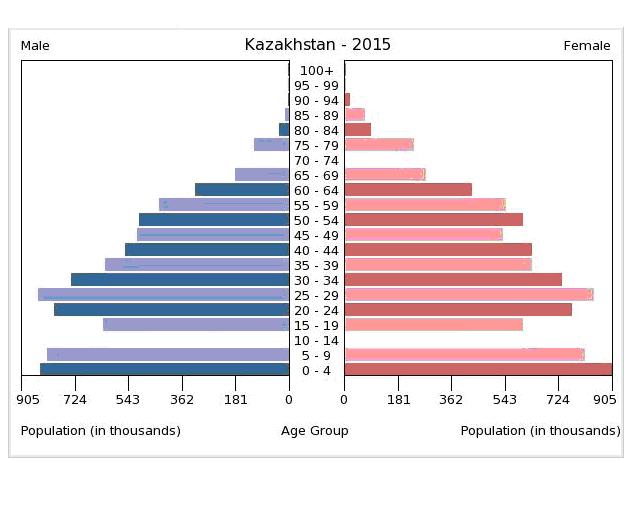 Male

Kazakhstan - 2015

Female

100+
95 - 99
90 - 94
85 - 89
80 - 84
75 - 79
70 - 74
65 - 69
60 - 64
55 - 59
50 - 54
45 - 49
40 - 44
35 - 39
30 - 34
25 - 29
20 - 24
15 - 19
10 - 14
5 - 9
0 - 4

905 724 543 362 181 0

0 181 362 543 724 905

Population (in thousands)

Age Group

Population (in thousands)